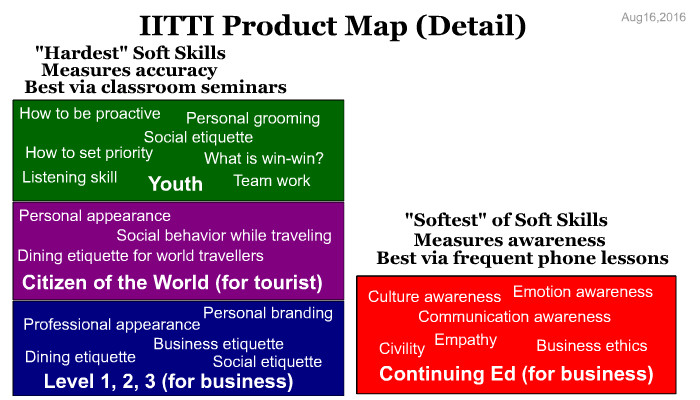 IITTI Product Map (Detail)

Aug16,2016

"Hardest" Soft Skills
Measures accuracy
Best via classroom seminars

How to be proactive
Personal grooming
Social etiquette
How to set priority
What is win-win?
Listening skill
Youth
Team work

Personal appearance
Social behavior while traveling
Dining etiquette for world travellers
Citizen of the World (for tourist)

Professional appearance
Personal branding
Business etiquette
Dining etiquette
Social etiquette
Level 1, 2, 3 (for business)

"Softest" of Soft Skills
Measures awareness
Best via frequent phone lessons

Culture awareness
Emotion awareness
Communication awareness
Civility
Empathy
Business ethics
Continuing Ed (for business)